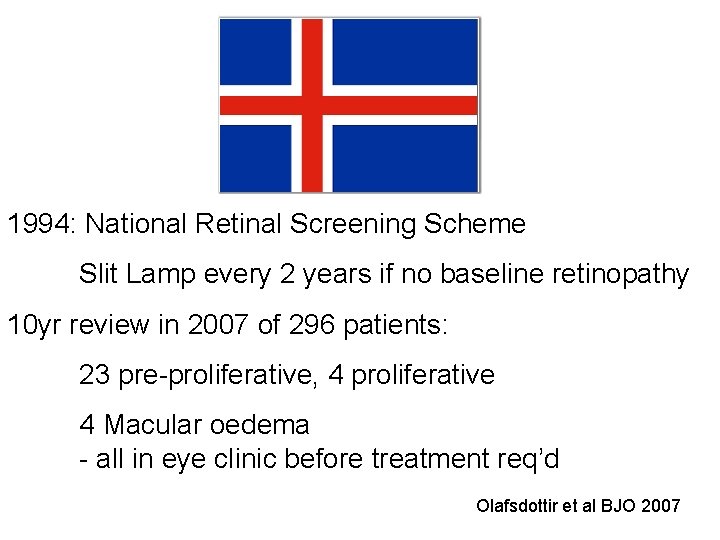 1994: National Retinal Screening Scheme

Slit Lamp every 2 years if no baseline retinopathy

10yr review in 2007 of 296 patients:

23 pre-proliferative, 4 proliferative

4 Macular oedema
- all in eye clinic before treatment req'd

Olafsdottir et al BJO 2007